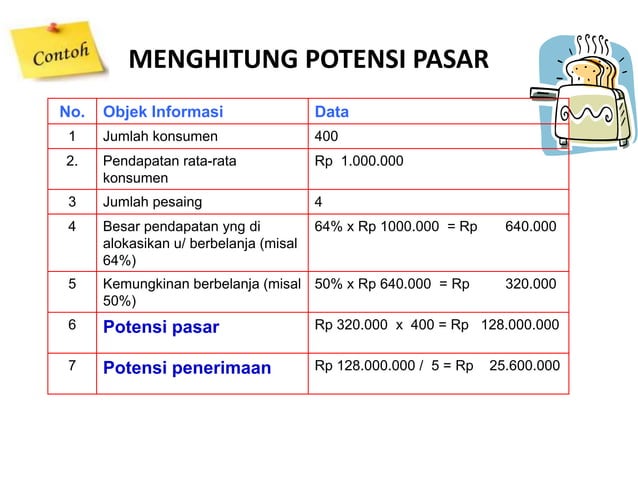 Contoh

MENGHITUNG POTENSI PASAR

| No. | Objek Informasi | Data |
|---|---|---|
| 1 | Jumlah konsumen | 400 |
| 2. | Pendapatan rata-rata konsumen | Rp 1.000.000 |
| 3 | Jumlah pesaing | 4 |
| 4 | Besar pendapatan yng di alokasikan u/ berbelanja (misal 64%) | 64% x Rp 1000.000 = Rp 640.000 |
| 5 | Kemungkinan berbelanja (misal 50%) | 50% x Rp 640.000 = Rp 320.000 |
| 6 | Potensi pasar | Rp 320.000 x 400 = Rp 128.000.000 |
| 7 | Potensi penerimaan | Rp 128.000.000 / 5 = Rp 25.600.000 |